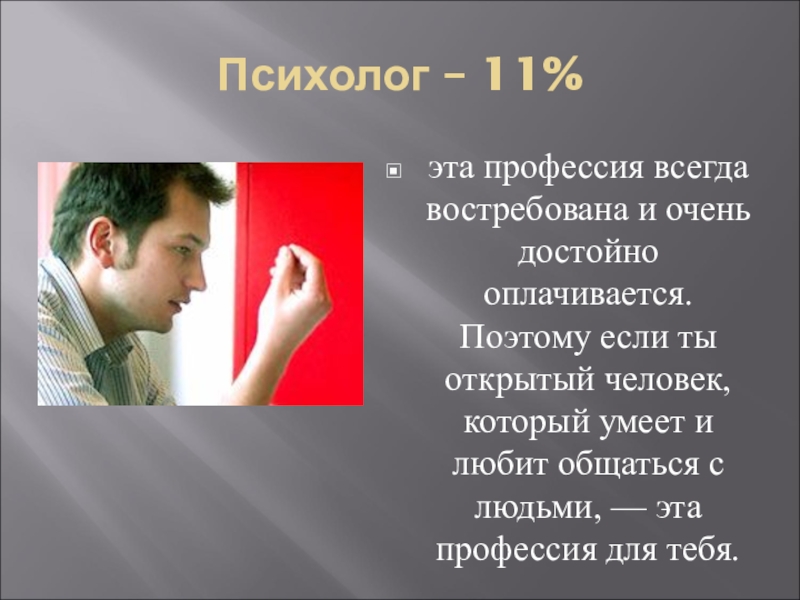 Психолог – 11%

эта профессия всегда востребована и очень достойно оплачивается. Поэтому если ты открытый человек, который умеет и любит общаться с людьми, — эта профессия для тебя.